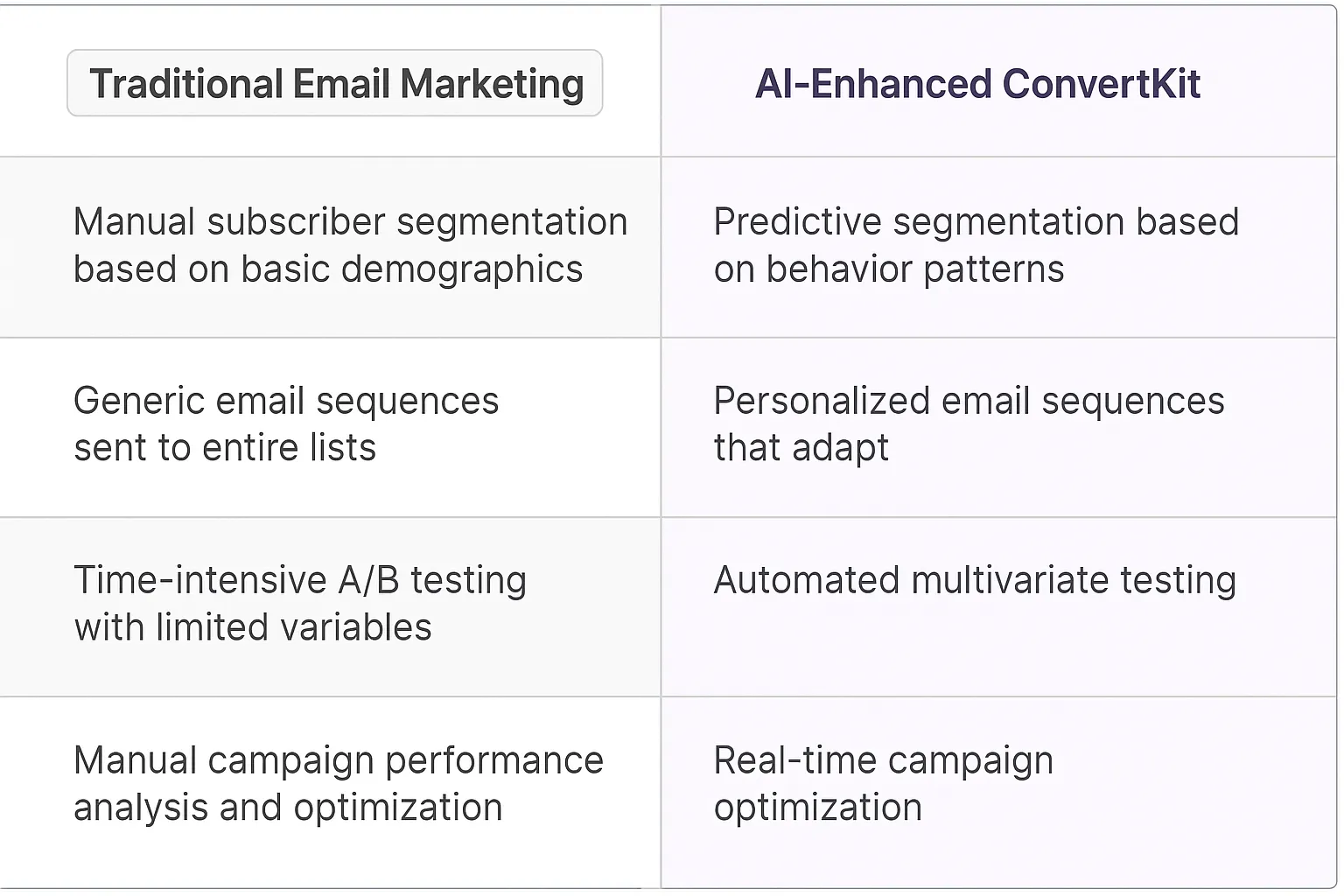 | Traditional Email Marketing | AI-Enhanced ConvertKit |
|---|---|
| Manual subscriber segmentation based on basic demographics | Predictive segmentation based on behavior patterns |
| Generic email sequences sent to entire lists | Personalized email sequences that adapt |
| Time-intensive A/B testing with limited variables | Automated multivariate testing |
| Manual campaign performance analysis and optimization | Real-time campaign optimization |